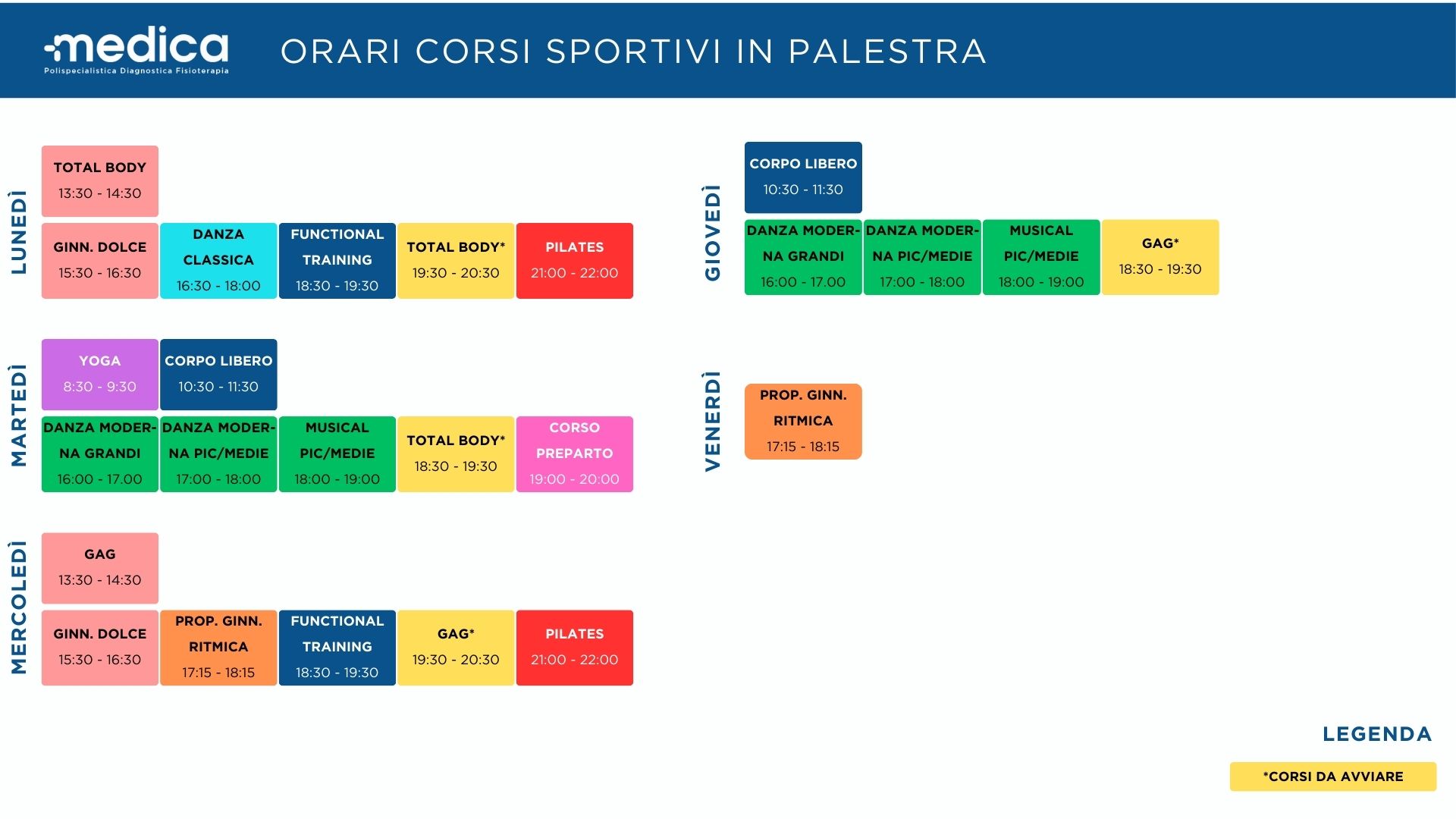 medica
Polispecialistica Diagnostica Fisioterapia

ORARI CORSI SPORTIVI IN PALESTRA

LUNEDÌ

TOTAL BODY
13:30 - 14:30

GINN. DOLCE
15:30 - 16:30

DANZA CLASSICA
16:30 - 18:00

FUNCTIONAL TRAINING
18:30 - 19:30

TOTAL BODY*
19:30 - 20:30

PILATES
21:00 - 22:00

MARTEDÌ

YOGA
8:30 - 9:30

CORPO LIBERO
10:30 - 11:30

DANZA MODERNA GRANDI
16:00 - 17.00

DANZA MODERNA PIC/MEDIE
17:00 - 18:00

MUSICAL PIC/MEDIE
18:00 - 19:00

TOTAL BODY*
18:30 - 19:30

CORSO PREPARTO
19:00 - 20:00

MERCOLEDÌ

GAG
13:30 - 14:30

GINN. DOLCE
15:30 - 16:30

PROP. GINN. RITMICA
17:15 - 18:15

FUNCTIONAL TRAINING
18:30 - 19:30

GAG*
19:30 - 20:30

PILATES
21:00 - 22:00

GIOVEDÌ

CORPO LIBERO
10:30 - 11:30

DANZA MODERNA GRANDI
16:00 - 17.00

DANZA MODERNA PIC/MEDIE
17:00 - 18:00

MUSICAL PIC/MEDIE
18:00 - 19:00

GAG*
18:30 - 19:30

VENERDÌ

PROP. GINN. RITMICA
17:15 - 18:15

LEGENDA

*CORSI DA AVVIARE